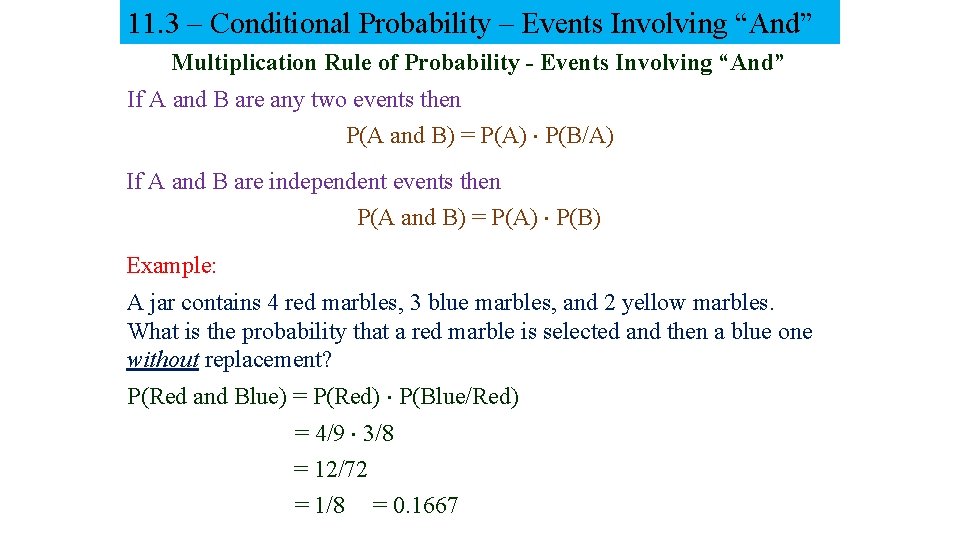 11.3 – Conditional Probability – Events Involving “And”

Multiplication Rule of Probability - Events Involving “And”

If A and B are any two events then

P(A and B) = P(A) · P(B/A)

If A and B are independent events then

P(A and B) = P(A) · P(B)

Example:

A jar contains 4 red marbles, 3 blue marbles, and 2 yellow marbles. What is the probability that a red marble is selected and then a blue one without replacement?

P(Red and Blue) = P(Red) · P(Blue/Red)

= 4/9 · 3/8

= 12/72

= 1/8 = 0.1667